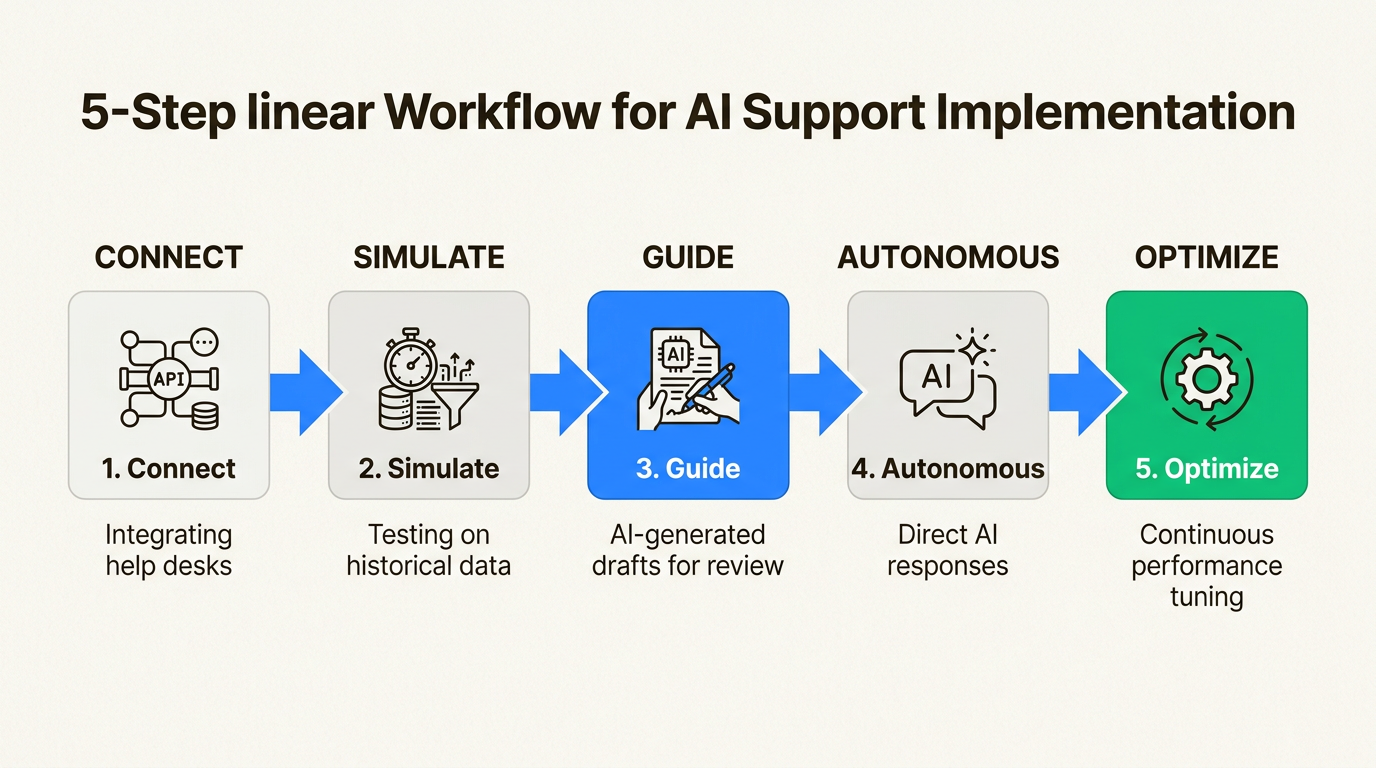 5-Step linear Workflow for AI Support Implementation

CONNECT

API

1. Connect

Integrating help desks

SIMULATE

2. Simulate

Testing on historical data

GUIDE

AI

3. Guide

AI-generated drafts for review

AUTONOMOUS

AI

4. Autonomous

Direct AI responses

OPTIMIZE

5. Optimize

Continuous performance tuning